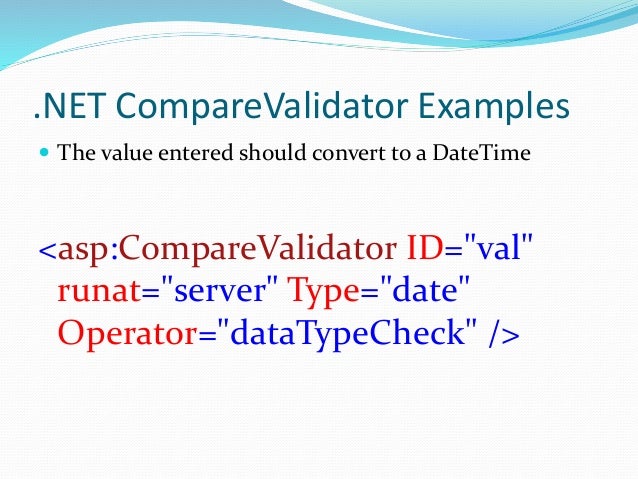 .NET CompareValidator Examples

The value entered should convert to a DateTime

<asp:CompareValidator ID="val" runat="server" Type="date" Operator="dataTypeCheck" />